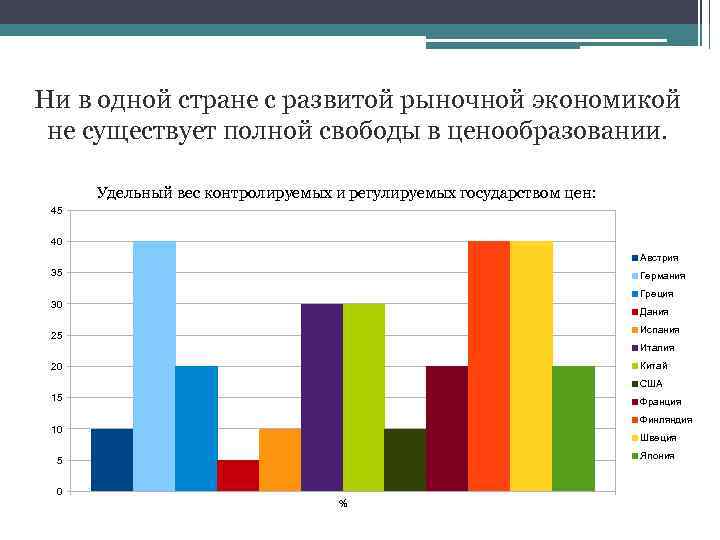 Ни в одной стране с развитой рыночной экономикой не существует полной свободы в ценообразовании.

Удельный вес контролируемых и регулируемых государством цен:

45
40
35
30
25
20
15
10
5
0

%

Австрия
Германия
Греция
Дания
Испания
Италия
Китай
США
Франция
Финляндия
Швеция
Япония